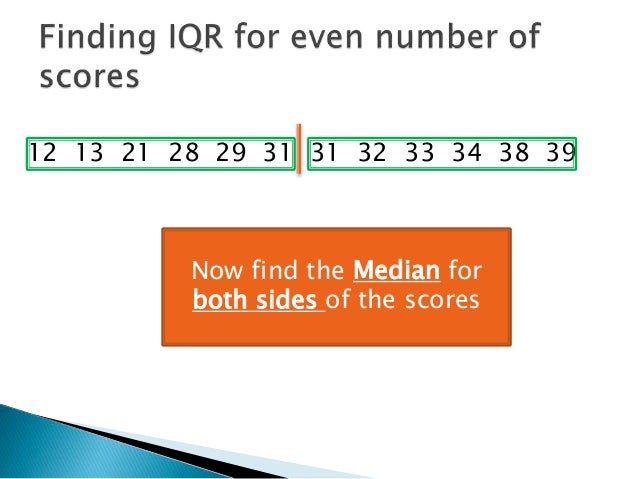 Finding IQR for even number of scores

12 13 21 28 29 31 31 32 33 34 38 39

Now find the Median for both sides of the scores